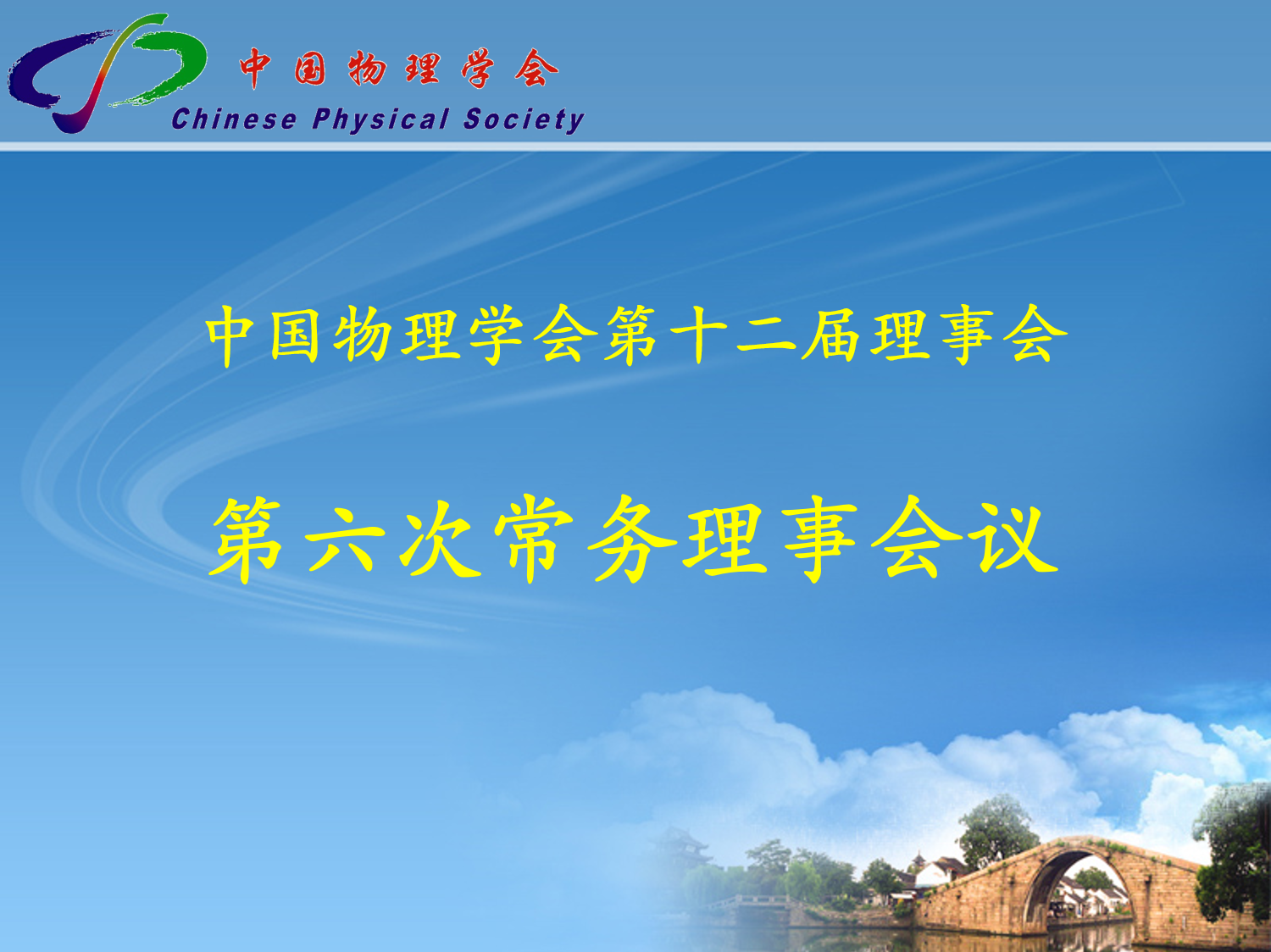 中国物理学会
Chinese Physical Society

中国物理学会第十二届理事会

第六次常务理事会议